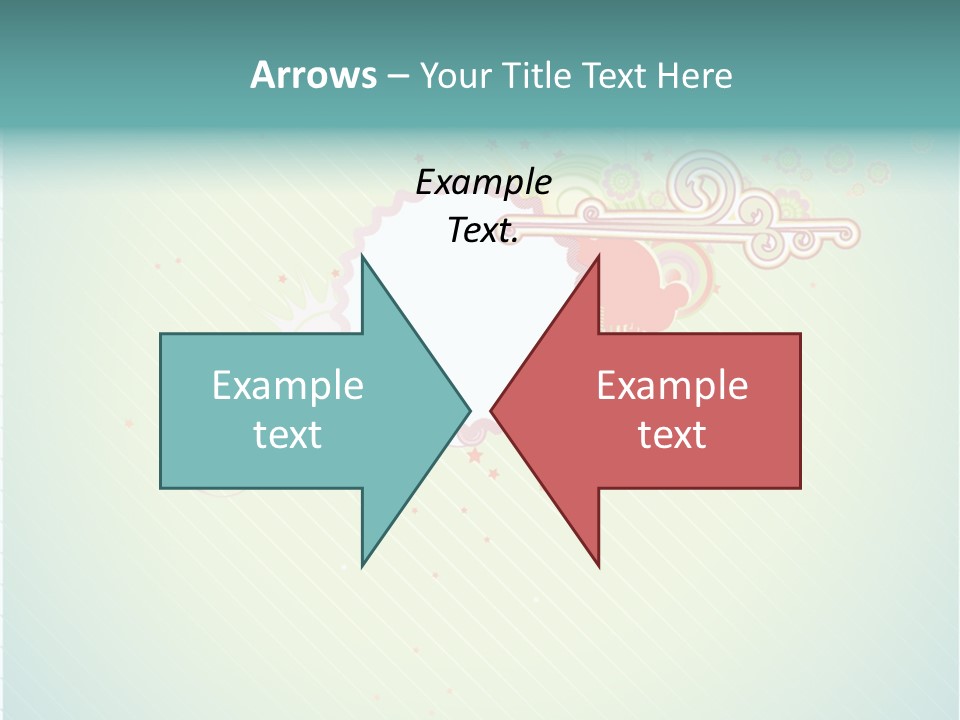 Arrows – Your Title Text Here

Example Text.

Example text

Example text